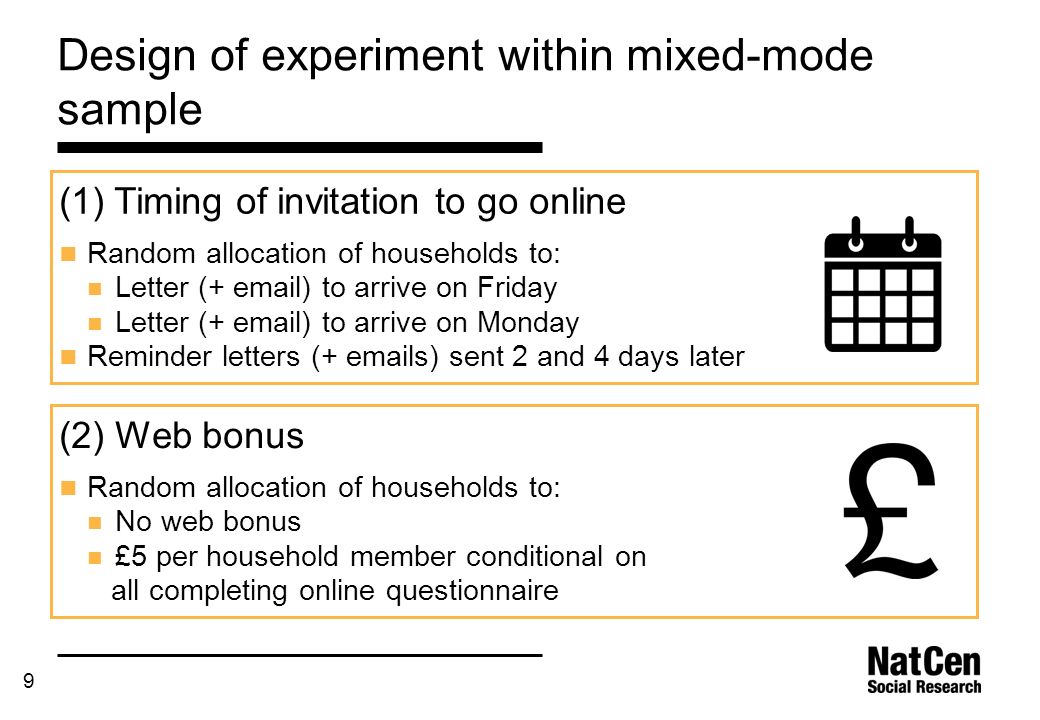 Design of experiment within mixed-mode sample

(1) Timing of invitation to go online

Random allocation of households to:
Letter (+ email) to arrive on Friday
Letter (+ email) to arrive on Monday
Reminder letters (+ emails) sent 2 and 4 days later

(2) Web bonus

Random allocation of households to:
No web bonus
£5 per household member conditional on all completing online questionnaire

£

9

NatCen
Social Research